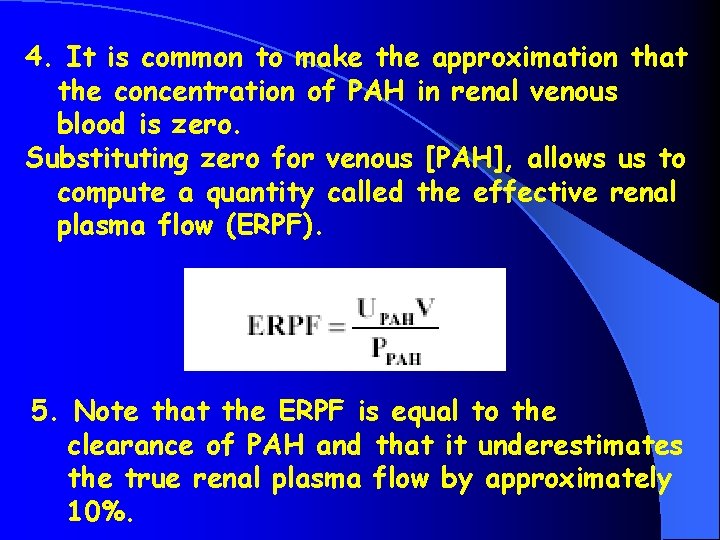 4. It is common to make the approximation that the concentration of PAH in renal venous blood is zero.

Substituting zero for venous [PAH], allows us to compute a quantity called the effective renal plasma flow (ERPF).

$ERPF = \frac{U_{PAH}V}{P_{PAH}}$

5. Note that the ERPF is equal to the clearance of PAH and that it underestimates the true renal plasma flow by approximately 10%.